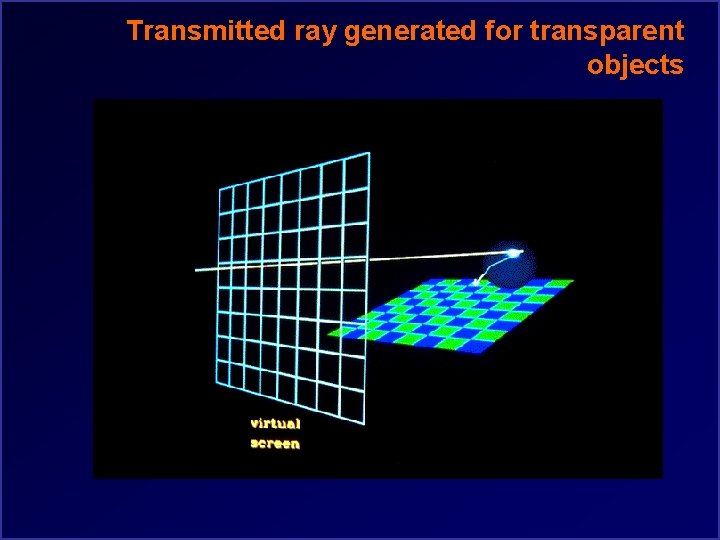 Transmitted ray generated for transparent objects

virtual
screen